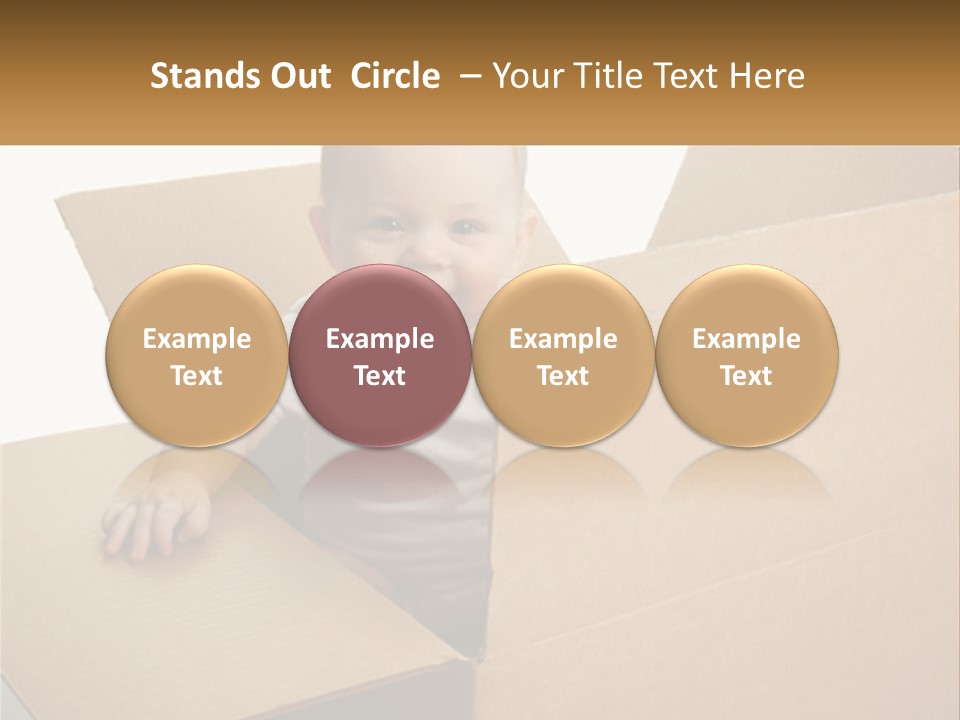 Stands Out Circle – Your Title Text Here

Example Text

Example Text

Example Text

Example Text